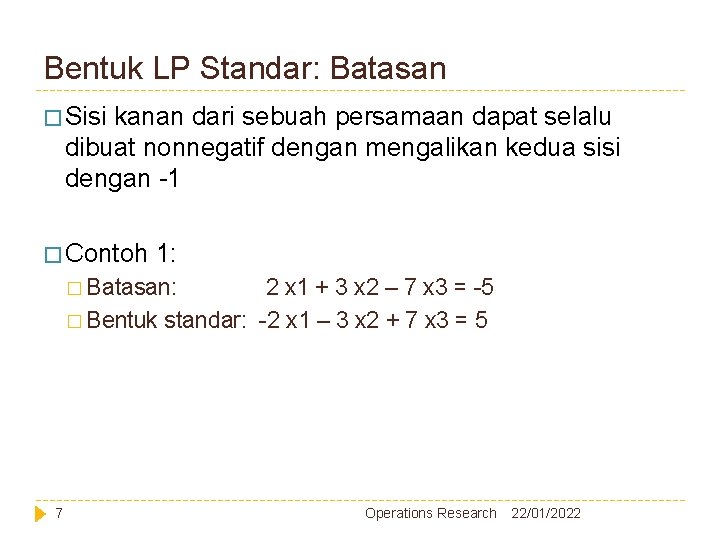 Bentuk LP Standar: Batasan

Sisi kanan dari sebuah persamaan dapat selalu dibuat nonnegatif dengan mengalikan kedua sisi dengan -1

Contoh 1:

Batasan: 2 x1 + 3 x2 – 7 x3 = -5

Bentuk standar: -2 x1 – 3 x2 + 7 x3 = 5

7 Operations Research 22/01/2022